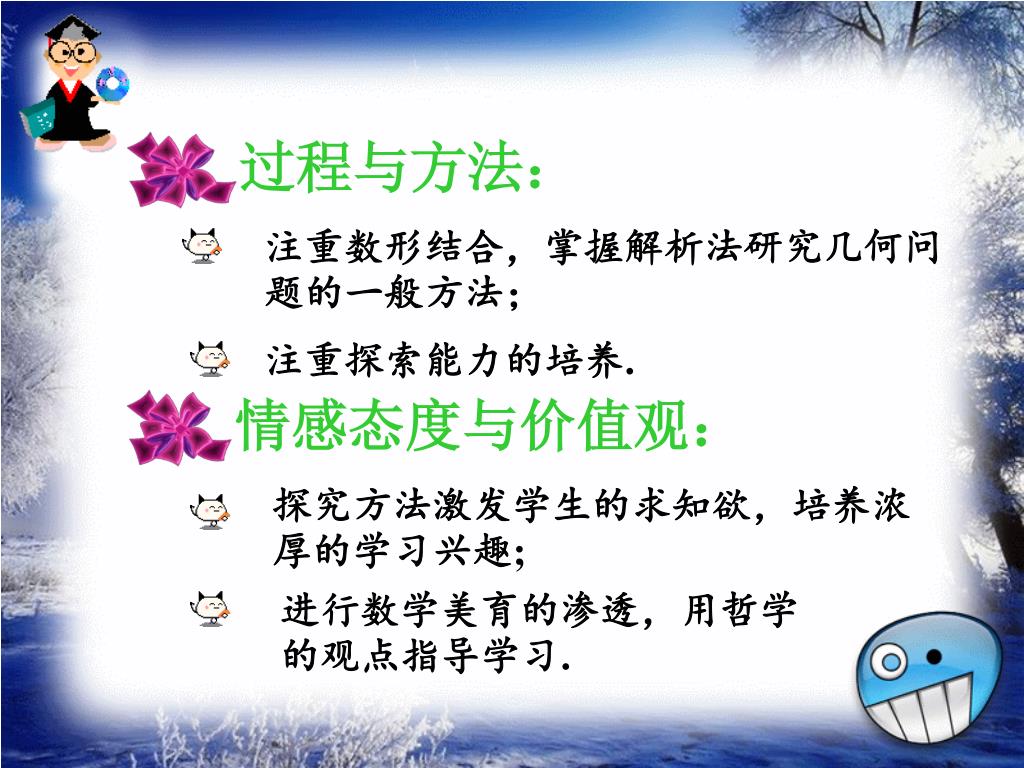 过程与方法：

注重数形结合，掌握解析法研究几何问题的一般方法；

注重探索能力的培养.

情感态度与价值观：

探究方法激发学生的求知欲，培养浓厚的学习兴趣；

进行数学美育的渗透，用哲学的观点指导学习.